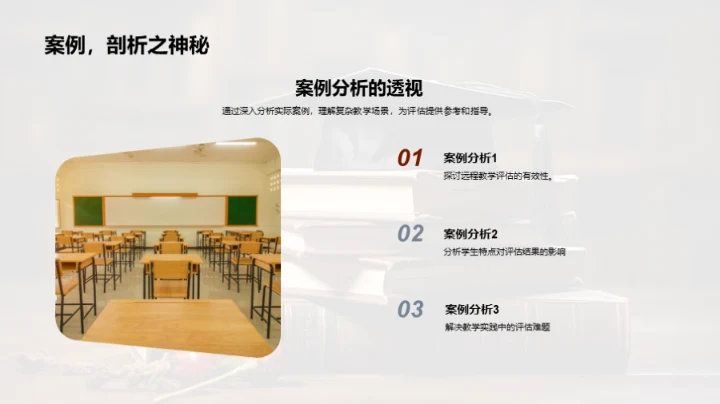 案例，剖析之神秘

案例分析的透视

通过深入分析实际案例，理解复杂教学场景，为评估提供参考和指导。

01

案例分析1

探讨远程教学评估的有效性。

02

案例分析2

分析学生特点对评估结果的影响

03

案例分析3

解决教学实践中的评估难题